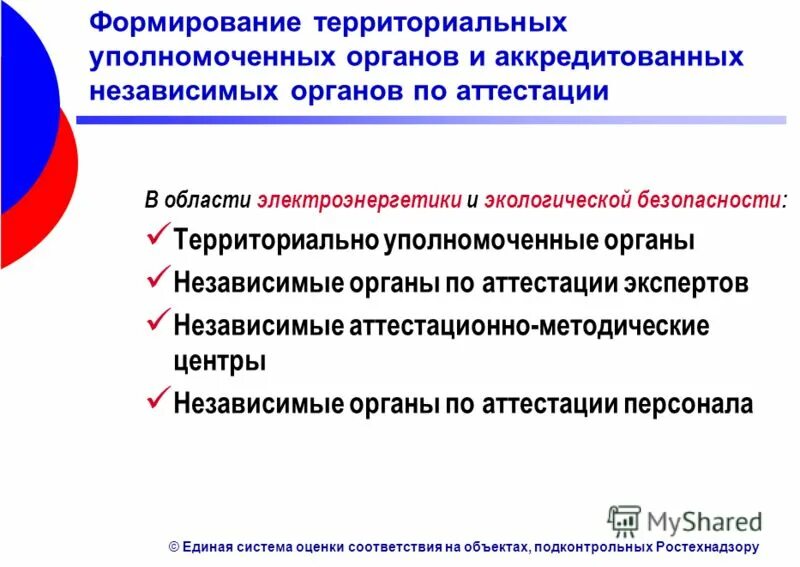 Формирование территориальных уполномоченных органов и аккредитованных независимых органов по аттестации

В области электроэнергетики и экологической безопасности:

✓ Территориально уполномоченные органы

✓ Независимые органы по аттестации экспертов

✓ Независимые аттестационно-методические центры

✓ Независимые органы по аттестации персонала

MyShared

© Единая система оценки соответствия на объектах, подконтрольных Ростехнадзору